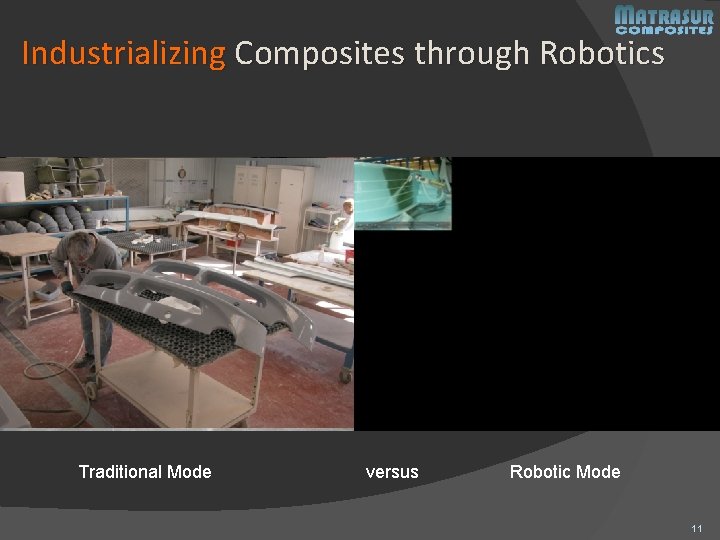 MATRASUR COMPOSITES

Industrializing Composites through Robotics

Traditional Mode versus Robotic Mode

11